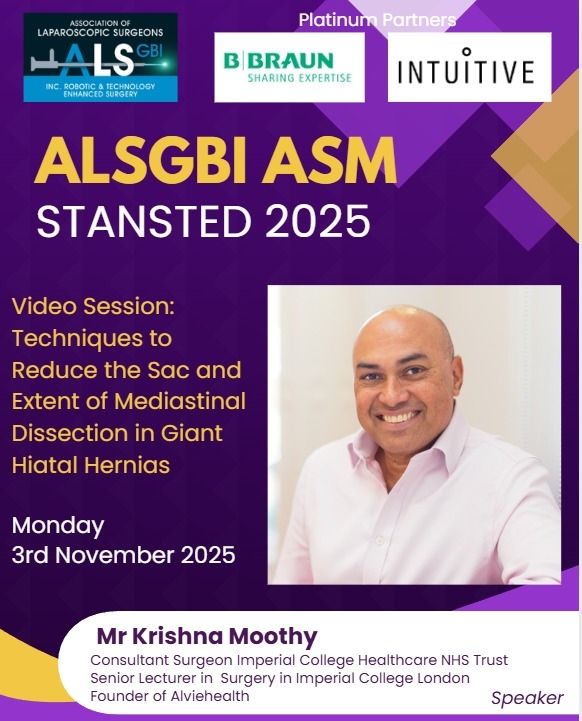 ASSOCIATION OF LAPAROSCOPIC SURGEONS
ALS GBI
INC. ROBOTIC & TECHNOLOGY ENHANCED SURGERY

Platinum Partners

B|BRAUN
SHARING EXPERTISE

INTUITIVE

ALSGBI ASM
STANSTED 2025

Video Session: Techniques to Reduce the Sac and Extent of Mediastinal Dissection in Giant Hiatal Hernias

Monday
3rd November 2025

Mr Krishna Moothy
Consultant Surgeon Imperial College Healthcare NHS Trust
Senior Lecturer in Surgery in Imperial College London
Founder of Alviehealth

Speaker